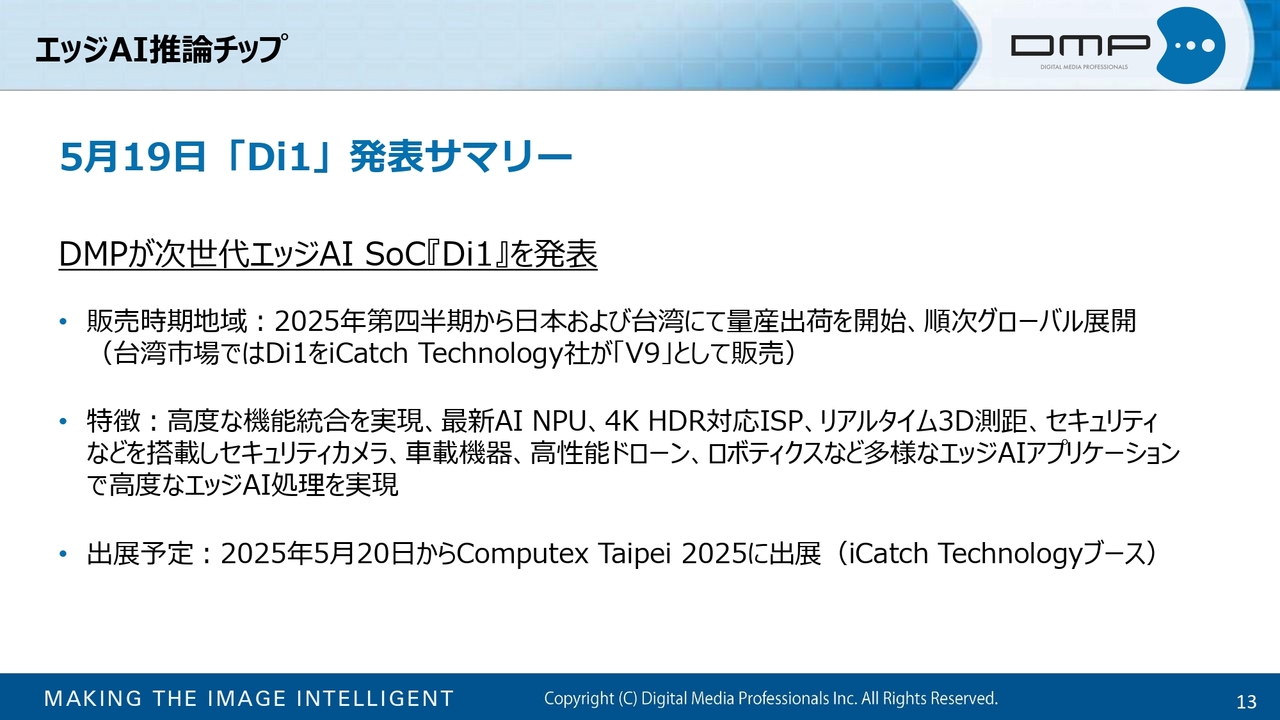 エッジAI推論チップ

DMP
DIGITAL MEDIA PROFESSIONALS

5月19日「Di1」発表サマリー

DMPが次世代エッジAI SoC『Di1』を発表

• 販売時期地域：2025年第四半期から日本および台湾にて量産出荷を開始、順次グローバル展開（台湾市場ではDi1をiCatch Technology社が「V9」として販売）

• 特徴：高度な機能統合を実現、最新AI NPU、4K HDR対応ISP、リアルタイム3D測距、セキュリティなどを搭載しセキュリティカメラ、車載機器、高性能ドローン、ロボティクスなど多様なエッジAIアプリケーションで高度なエッジAI処理を実現

• 出展予定：2025年5月20日からComputex Taipei 2025に出展（iCatch Technologyブース）

MAKING THE IMAGE INTELLIGENT

Copyright (C) Digital Media Professionals Inc. All Rights Reserved.

13